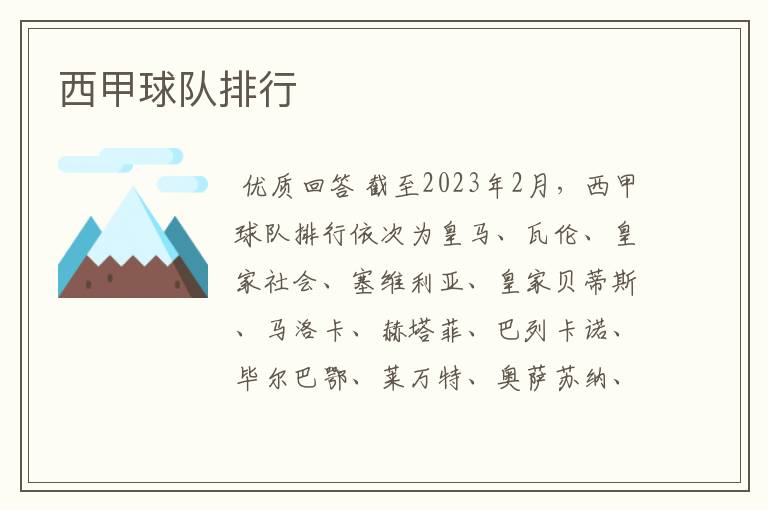 西甲球队排行

优质回答 截至2023年2月，西甲球队排行依次为皇马、瓦伦、皇家社会、塞维利亚、皇家贝蒂斯、马洛卡、赫塔菲、巴列卡诺、毕尔巴鄂、莱万特、奥萨苏纳、